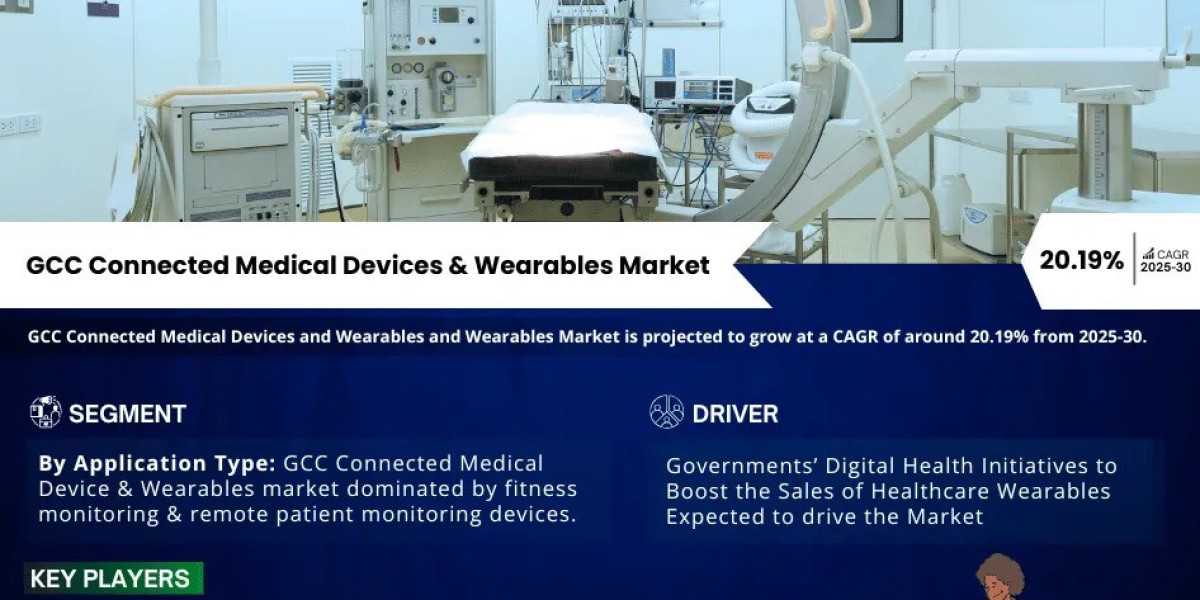 GCC Connected Medical Devices & Wearables Market

20.19% CAGR 2025-30

GCC Connected Medical Devices and Wearables and Wearables Market is projected to grow at a CAGR of around 20.19% from 2025-30.

SEGMENT

By Application Type: GCC Connected Medical Device & Wearables market dominated by fitness monitoring & remote patient monitoring devices.

DRIVER

Governments' Digital Health Initiatives to Boost the Sales of Healthcare Wearables Expected to drive the Market

KEY PLAYERS